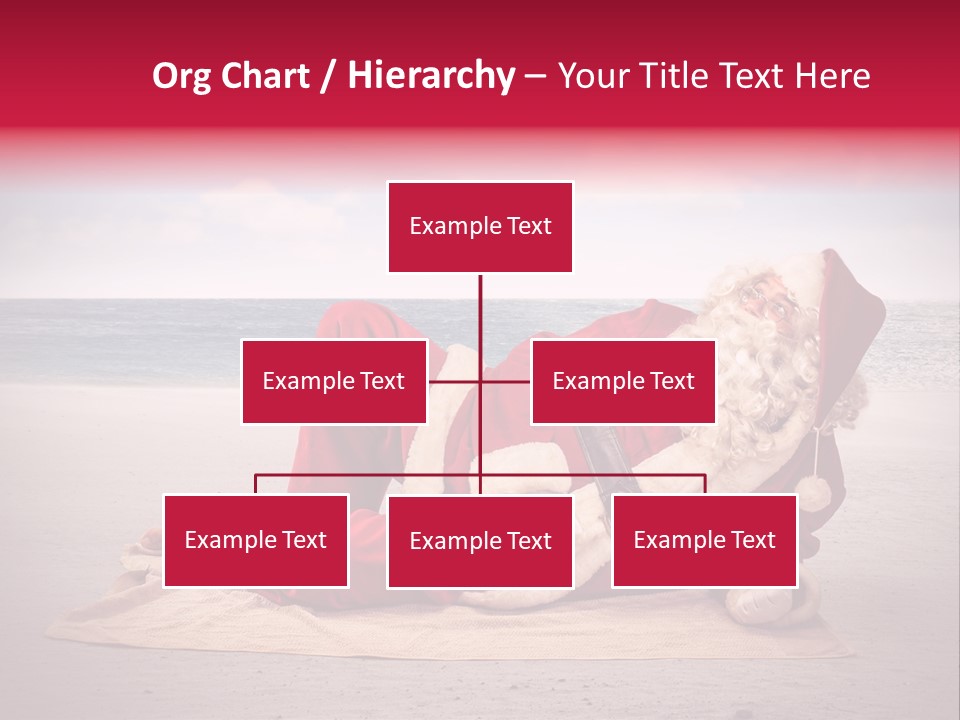 Org Chart / Hierarchy – Your Title Text Here

Example Text

Example Text

Example Text

Example Text

Example Text

Example Text